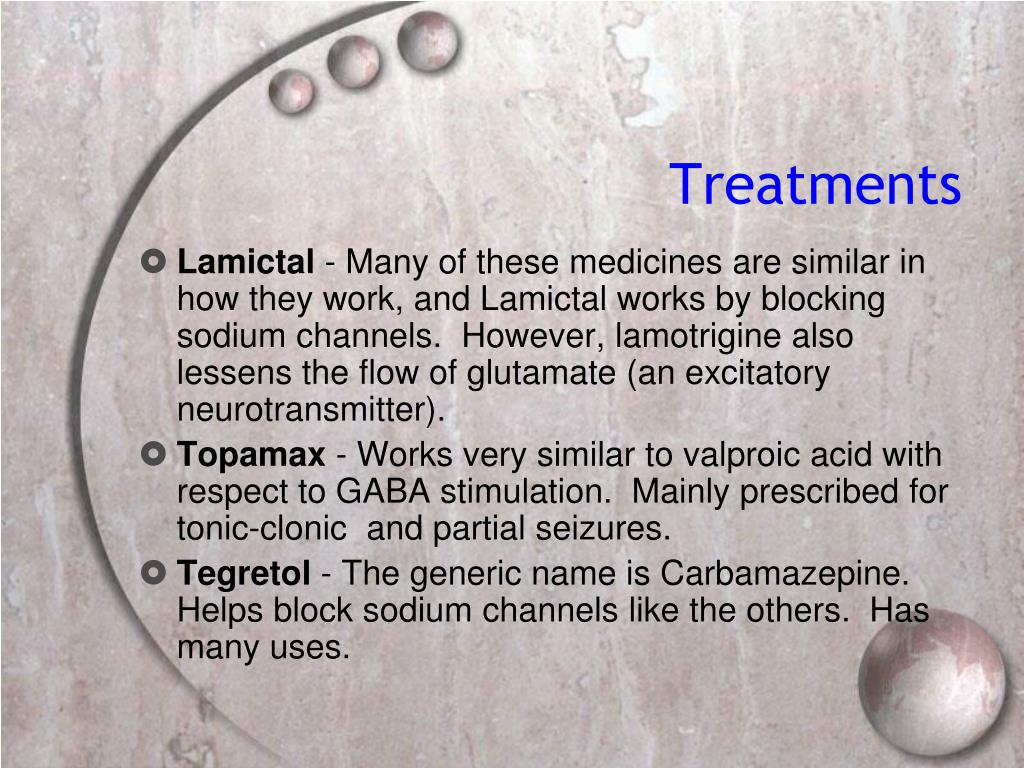 Treatments

Lamictal - Many of these medicines are similar in how they work, and Lamictal works by blocking sodium channels.  However, lamotrigine also lessens the flow of glutamate (an excitatory neurotransmitter).

Topamax - Works very similar to valproic acid with respect to GABA stimulation.  Mainly prescribed for tonic-clonic  and partial seizures.

Tegretol - The generic name is Carbamazepine. Helps block sodium channels like the others.  Has many uses.